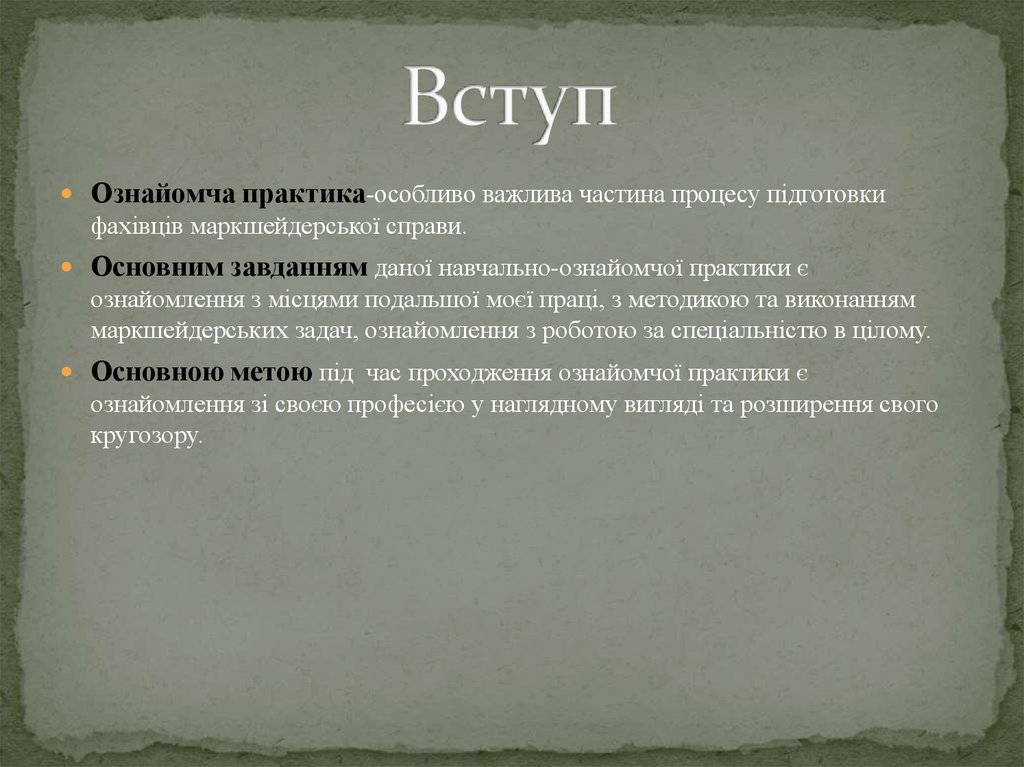 Вступ

Ознайомча практика-особливо важлива частина процесу підготовки фахівців маркшейдерської справи.

Основним завданням даної навчально-ознайомчої практики є ознайомлення з місцями подальшої моєї праці, з методикою та виконанням маркшейдерських задач, ознайомлення з роботою за спеціальністю в цілому.

Основною метою під час проходження ознайомчої практики є ознайомлення зі своєю професією у наглядному вигляді та розширення свого кругозору.